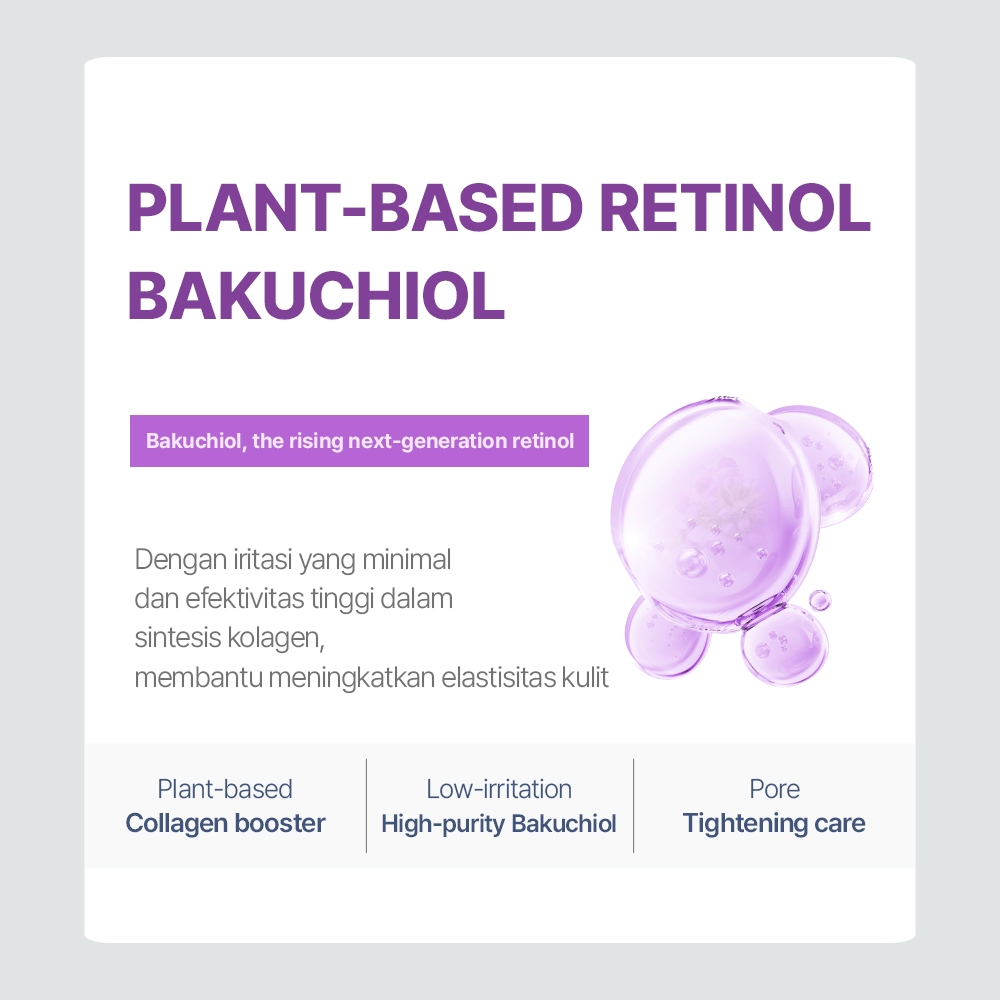 PLANT-BASED RETINOL BAKUCHIOL

Bakuchiol, the rising next-generation retinol

Dengan iritasi yang minimal dan efektivitas tinggi dalam sintesis kolagen, membantu meningkatkan elastisitas kulit

Plant-based
Collagen booster

Low-irritation
High-purity Bakuchiol

Pore
Tightening care